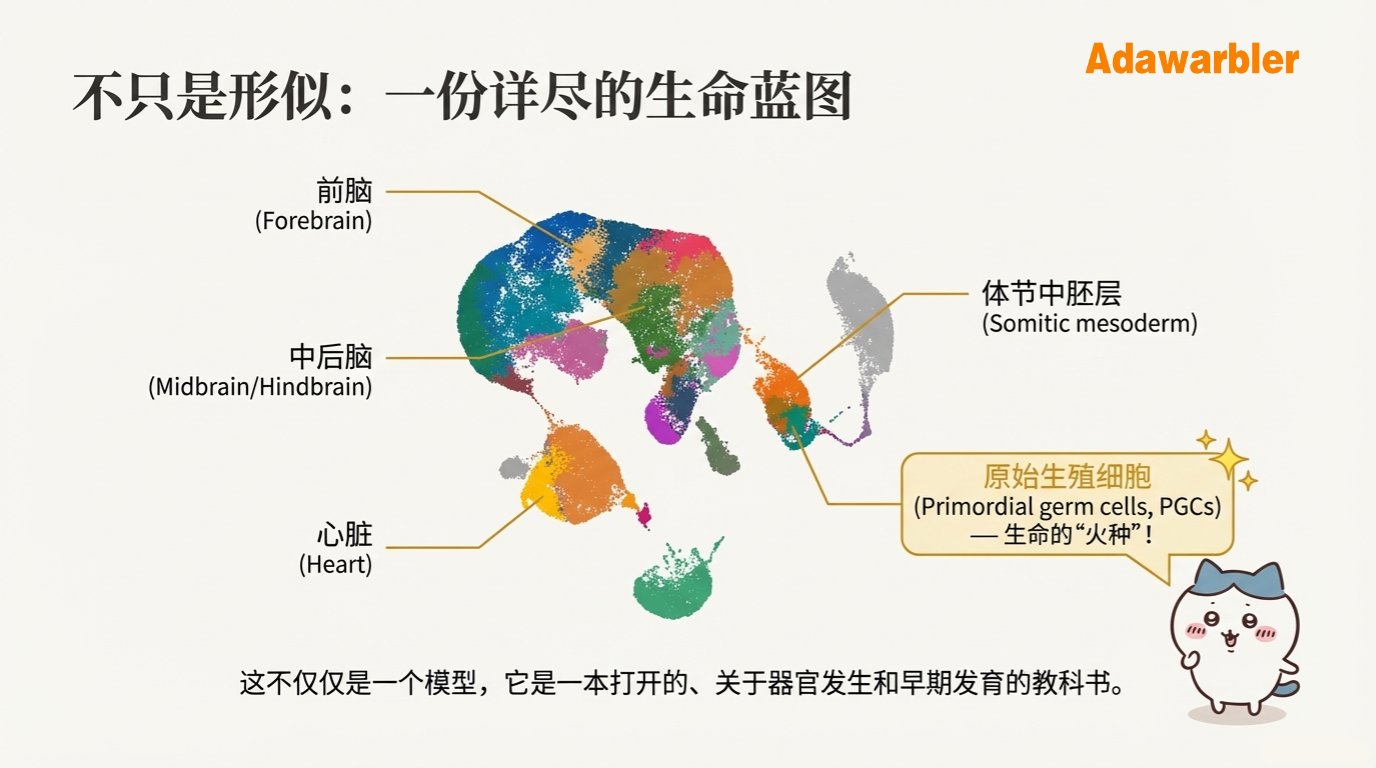 Adawarbler

不只是形似：一份详尽的生命蓝图

前脑
(Forebrain)

中后脑
(Midbrain/Hindbrain)

心脏
(Heart)

体节中胚层
(Somitic mesoderm)

原始生殖细胞
(Primordial germ cells, PGCs)
— 生命的“火种”！

这不仅仅是一个模型，它是一本打开的、关于器官发生和早期发育的教科书。